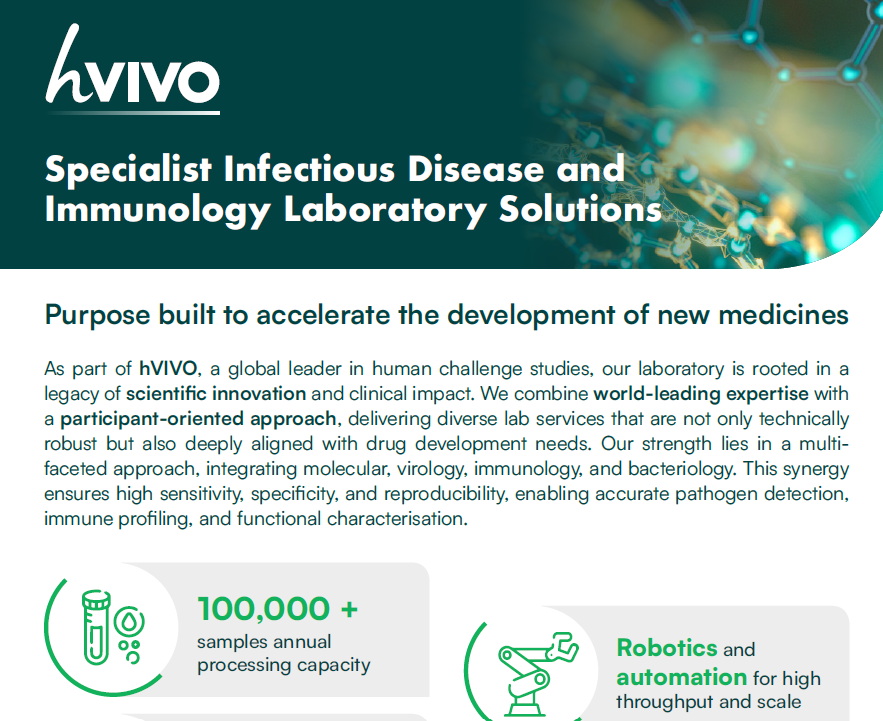 hVIVO

Specialist Infectious Disease and Immunology Laboratory Solutions

Purpose built to accelerate the development of new medicines

As part of hVIVO, a global leader in human challenge studies, our laboratory is rooted in a legacy of scientific innovation and clinical impact. We combine world-leading expertise with a participant-oriented approach, delivering diverse lab services that are not only technically robust but also deeply aligned with drug development needs. Our strength lies in a multi-faceted approach, integrating molecular, virology, immunology, and bacteriology. This synergy ensures high sensitivity, specificity, and reproducibility, enabling accurate pathogen detection, immune profiling, and functional characterisation.

100,000 +
samples annual processing capacity

Robotics and automation for high throughput and scale